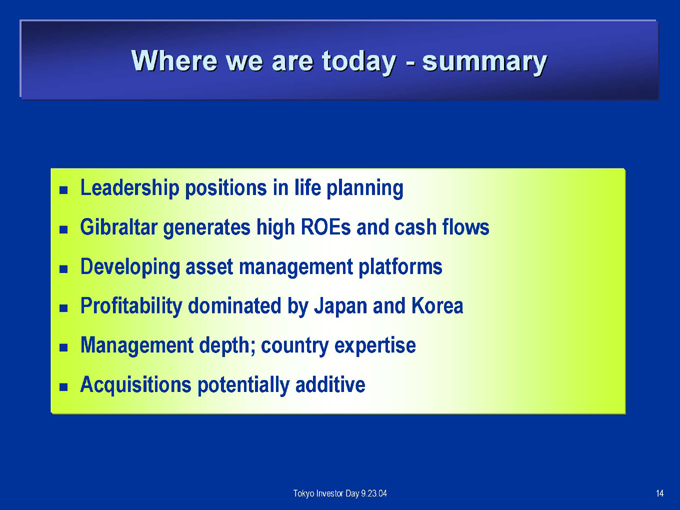 Where we are today - summary

- Leadership positions in life planning
- Gibraltar generates high ROEs and cash flows
- Developing asset management platforms
- Profitability dominated by Japan and Korea
- Management depth; country expertise
- Acquisitions potentially additive

Tokyo Investor Day 9.23.04

14